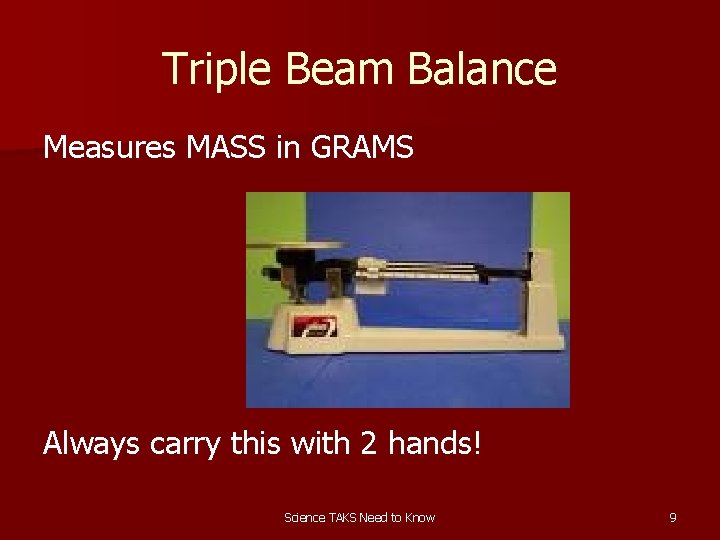 Triple Beam Balance

Measures MASS in GRAMS

Always carry this with 2 hands!

Science TAKS Need to Know

9